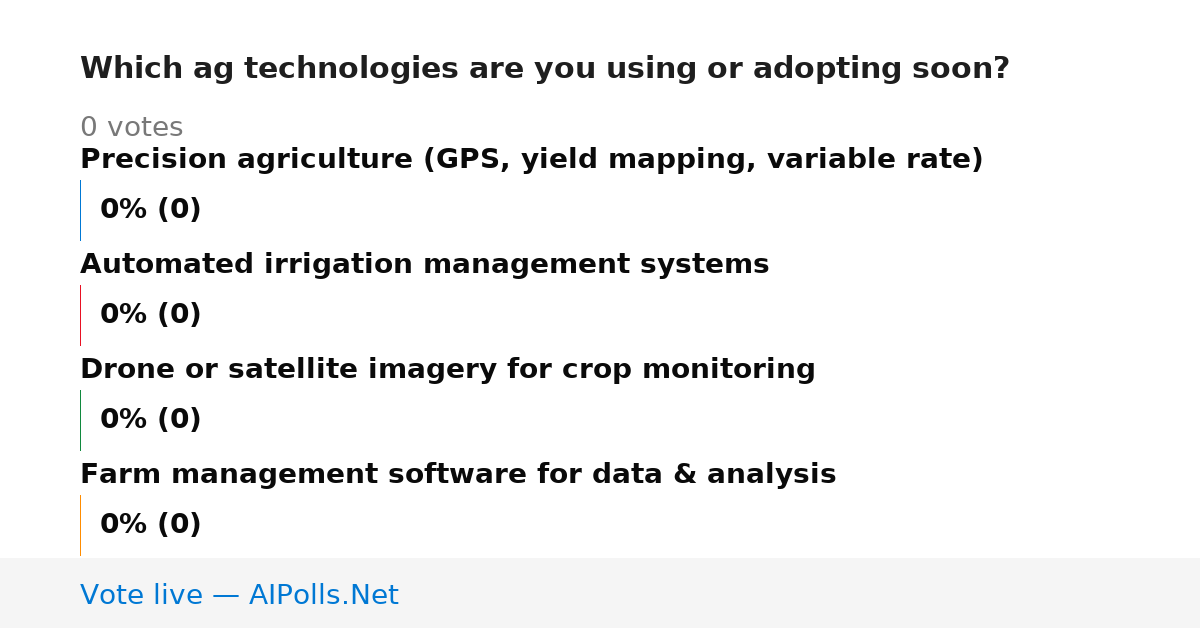 Which ag technologies are you using or adopting soon?

0 votes

Precision agriculture (GPS, yield mapping, variable rate)

0% (0)

Automated irrigation management systems

0% (0)

Drone or satellite imagery for crop monitoring

0% (0)

Farm management software for data & analysis

0% (0)

Vote live — AIPolls.Net